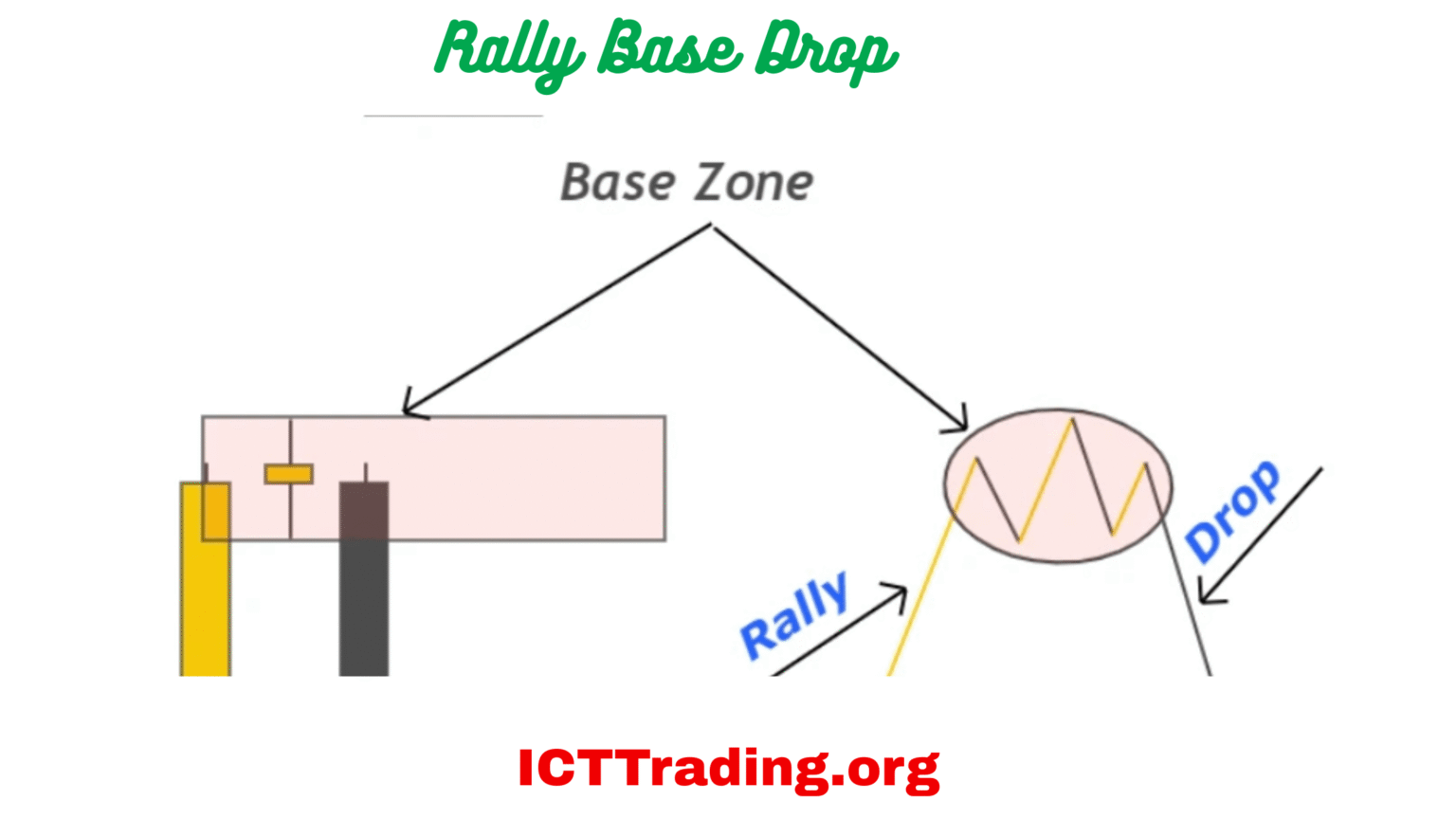 Rally Base Drop

Base Zone

Rally

Drop

ICTTrading.org